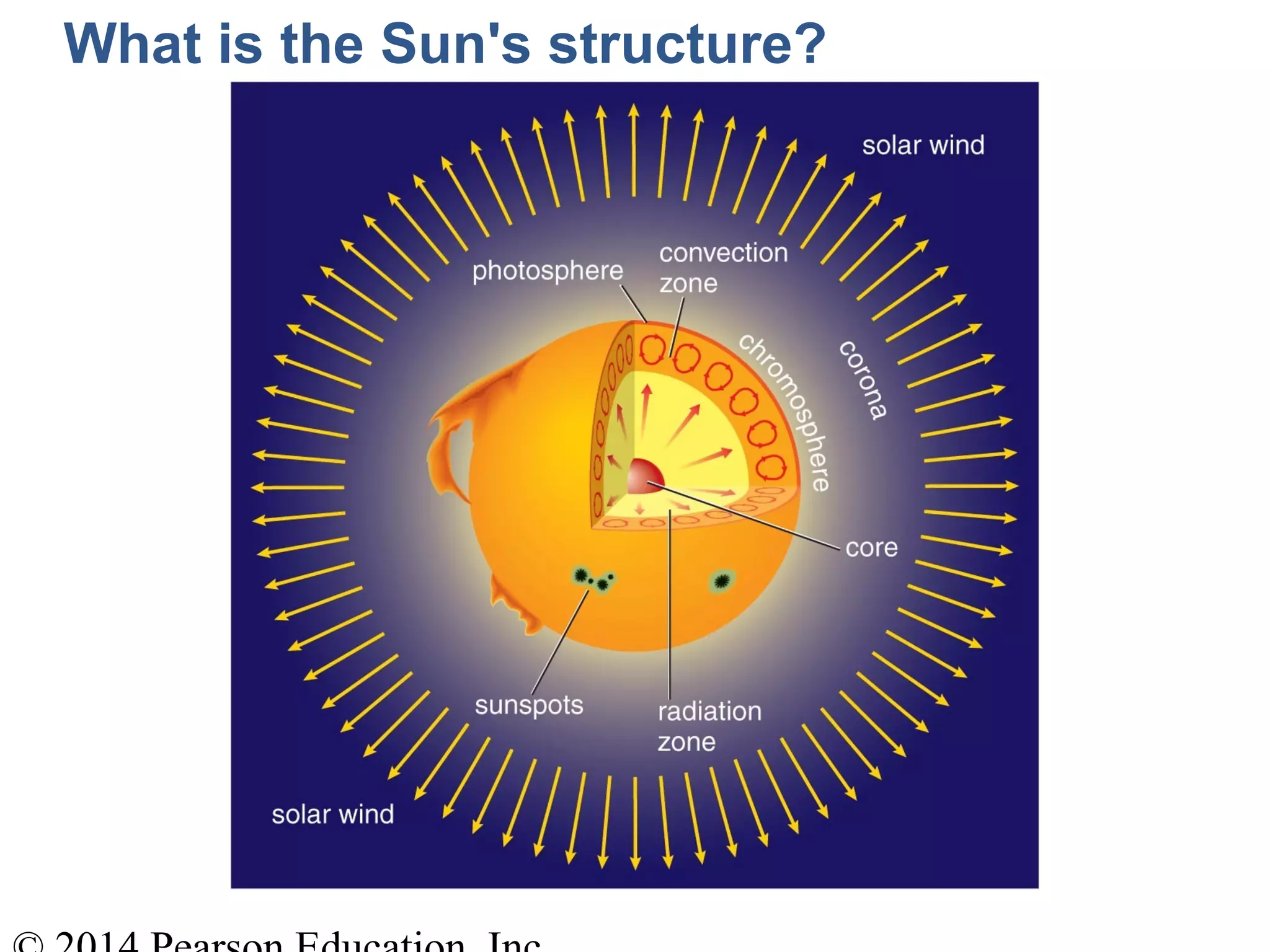 What is the Sun's structure?

solar wind

photosphere

convection zone

chromosphere

corona

core

sunspots

radiation zone

solar wind

© 2014 Pearson Education, Inc.